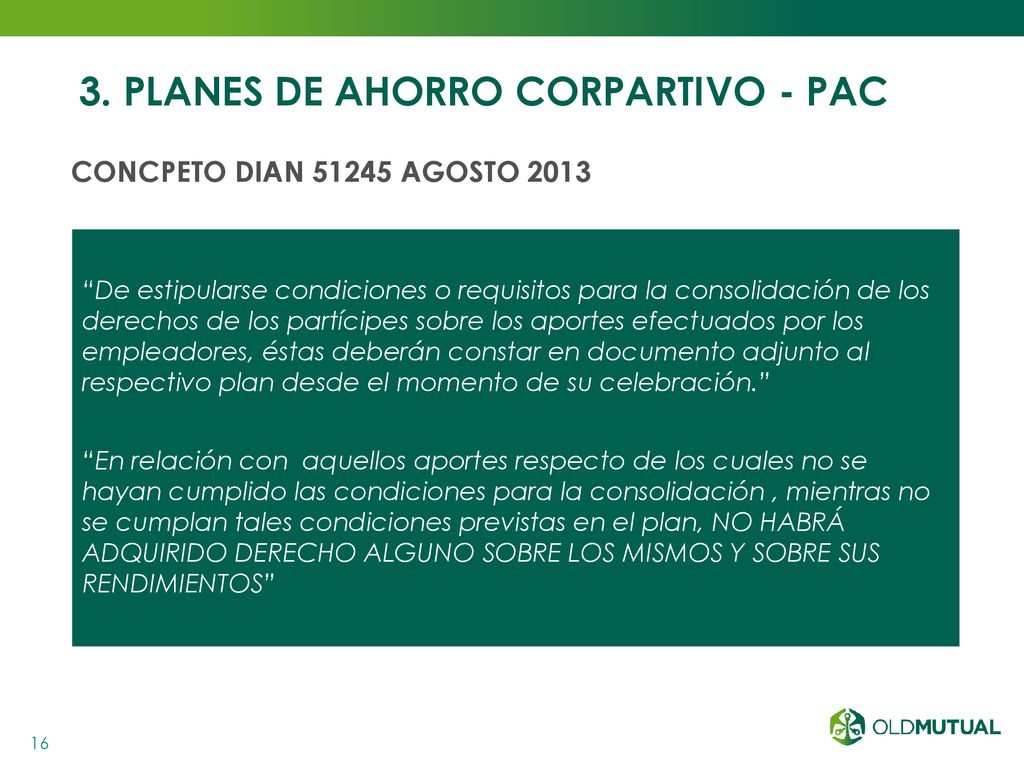 3. PLANES DE AHORRO CORPARTIVO - PAC

CONCPETO DIAN 51245 AGOSTO 2013

“De estipularse condiciones o requisitos para la consolidación de los derechos de los partícipes sobre los aportes efectuados por los empleadores, éstas deberán constar en documento adjunto al respectivo plan desde el momento de su celebración.”

“En relación con aquellos aportes respecto de los cuales no se hayan cumplido las condiciones para la consolidación , mientras no se cumplan tales condiciones previstas en el plan, NO HABRÁ ADQUIRIDO DERECHO ALGUNO SOBRE LOS MISMOS Y SOBRE SUS RENDIMIENTOS”

16

OLDMUTUAL